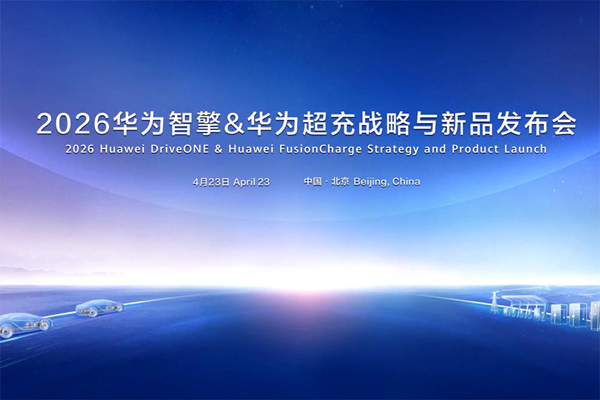 2026华为智擎&华为超充战略与新品发布会
2026 Huawei DriveONE & Huawei FusionCharge Strategy and Product Launch

4月23日 April 23 中国 · 北京 Beijing, China